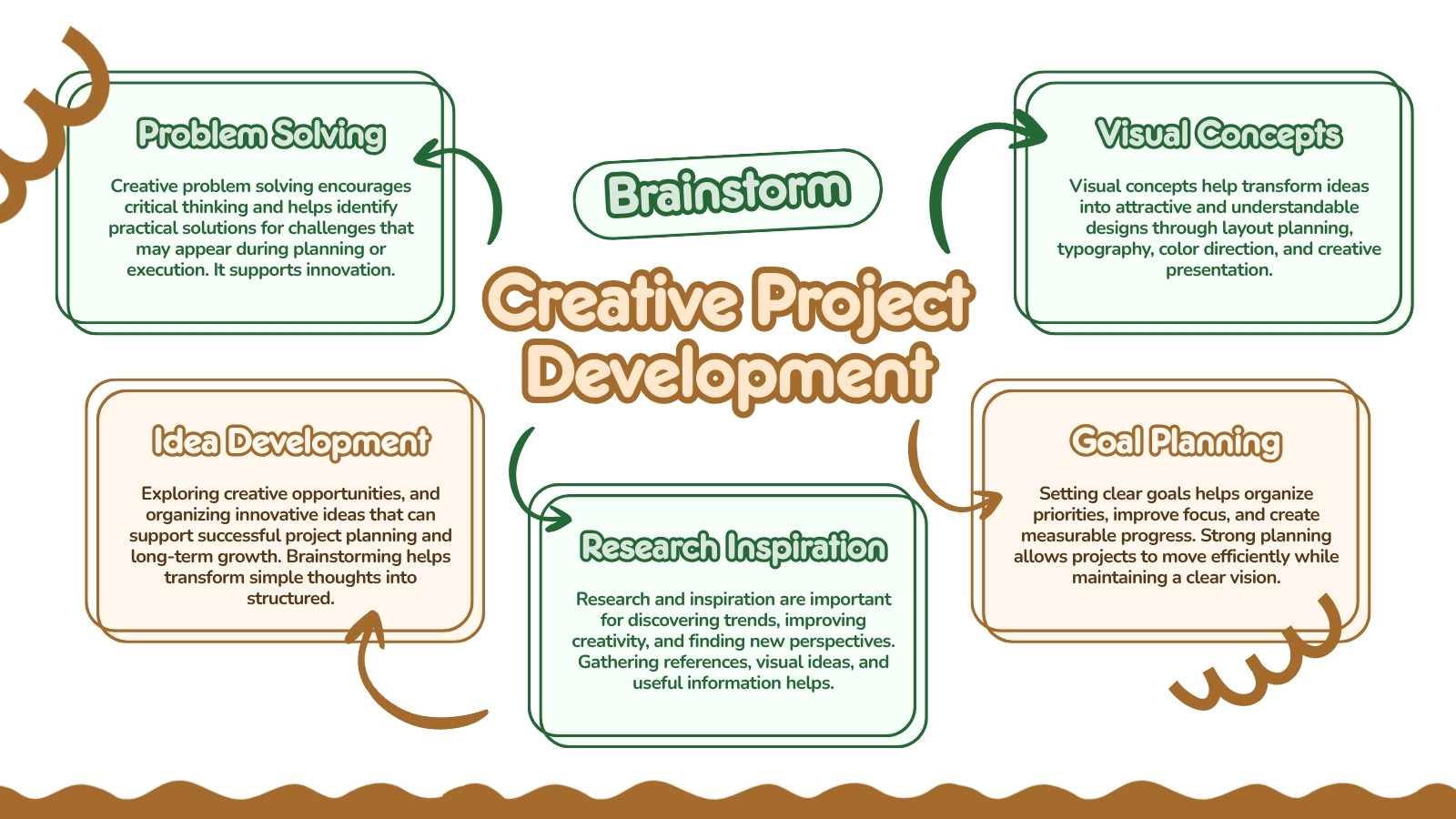 Brainstorm

Creative Project Development

Problem Solving

Creative problem solving encourages critical thinking and helps identify practical solutions for challenges that may appear during planning or execution. It supports innovation.

Visual Concepts

Visual concepts help transform ideas into attractive and understandable designs through layout planning, typography, color direction, and creative presentation.

Idea Development

Exploring creative opportunities, and organizing innovative ideas that can support successful project planning and long-term growth. Brainstorming helps transform simple thoughts into structured.

Research Inspiration

Research and inspiration are important for discovering trends, improving creativity, and finding new perspectives. Gathering references, visual ideas, and useful information helps.

Goal Planning

Setting clear goals helps organize priorities, improve focus, and create measurable progress. Strong planning allows projects to move efficiently while maintaining a clear vision.